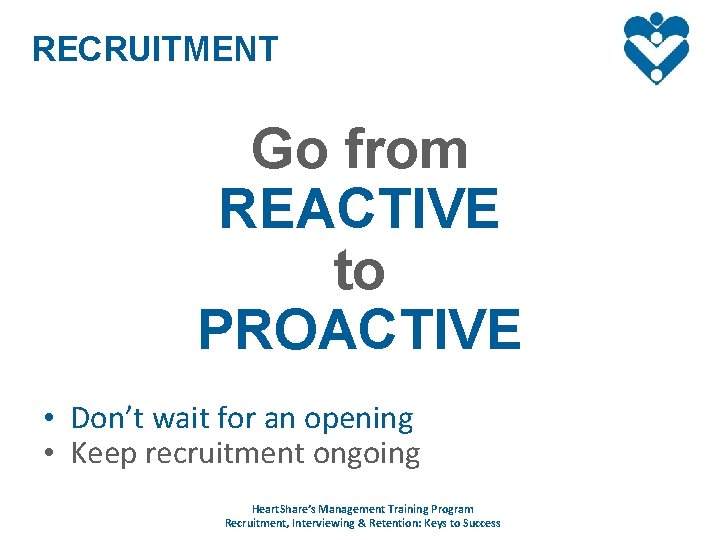 RECRUITMENT

Go from
REACTIVE
to
PROACTIVE

• Don't wait for an opening
• Keep recruitment ongoing

HeartShare's Management Training Program
Recruitment, Interviewing & Retention: Keys to Success